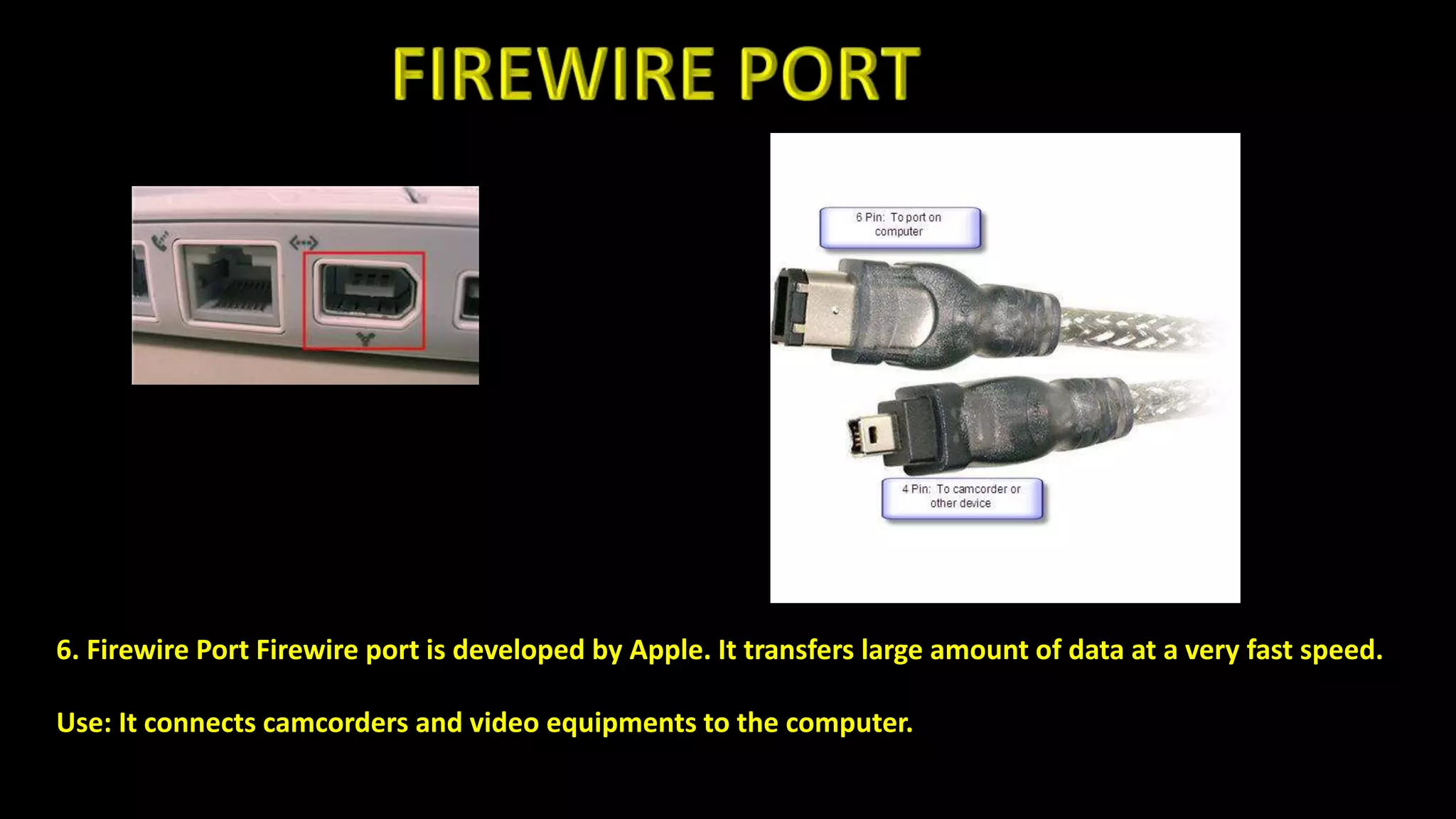 FIREWIRE PORT

6 Pin: To port on computer

4 Pin: To camcorder or other device

6. Firewire Port Firewire port is developed by Apple. It transfers large amount of data at a very fast speed.

Use: It connects camcorders and video equipments to the computer.